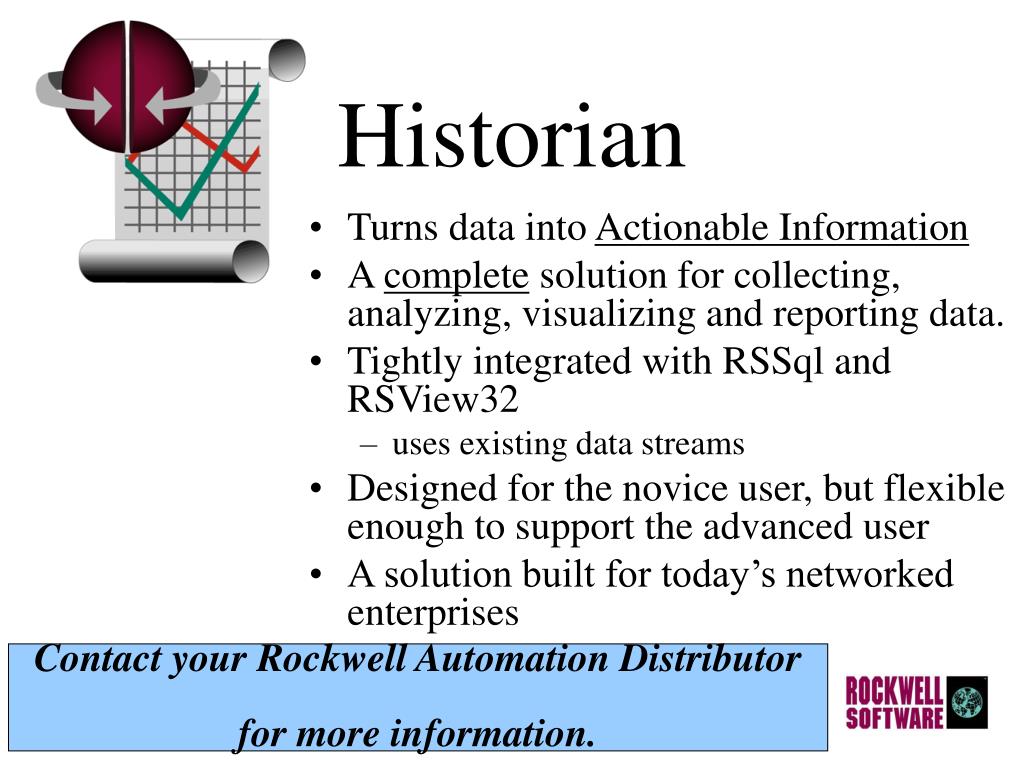 Historian

• Turns data into Actionable Information
• A complete solution for collecting, analyzing, visualizing and reporting data.
• Tightly integrated with RSSql and RSView32
  – uses existing data streams
• Designed for the novice user, but flexible enough to support the advanced user
• A solution built for today's networked enterprises

Contact your Rockwell Automation Distributor for more information.

ROCKWELL SOFTWARE